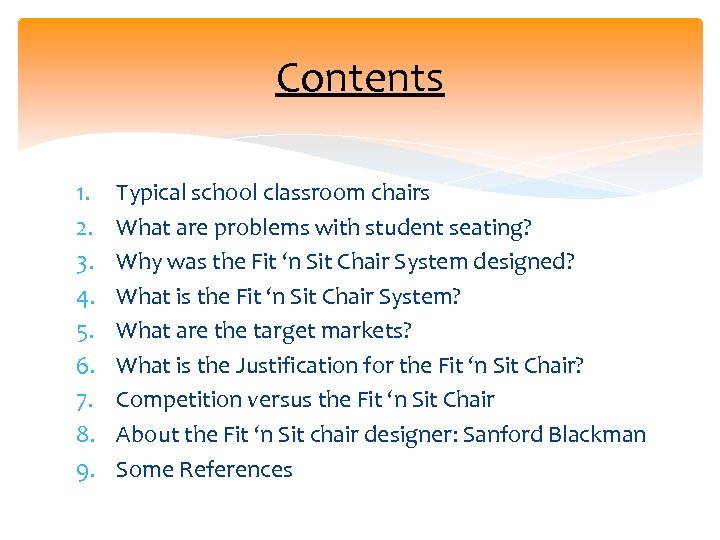 Contents

1. Typical school classroom chairs
2. What are problems with student seating?
3. Why was the Fit ‘n Sit Chair System designed?
4. What is the Fit ‘n Sit Chair System?
5. What are the target markets?
6. What is the Justification for the Fit ‘n Sit Chair?
7. Competition versus the Fit ‘n Sit Chair
8. About the Fit ‘n Sit chair designer: Sanford Blackman
9. Some References